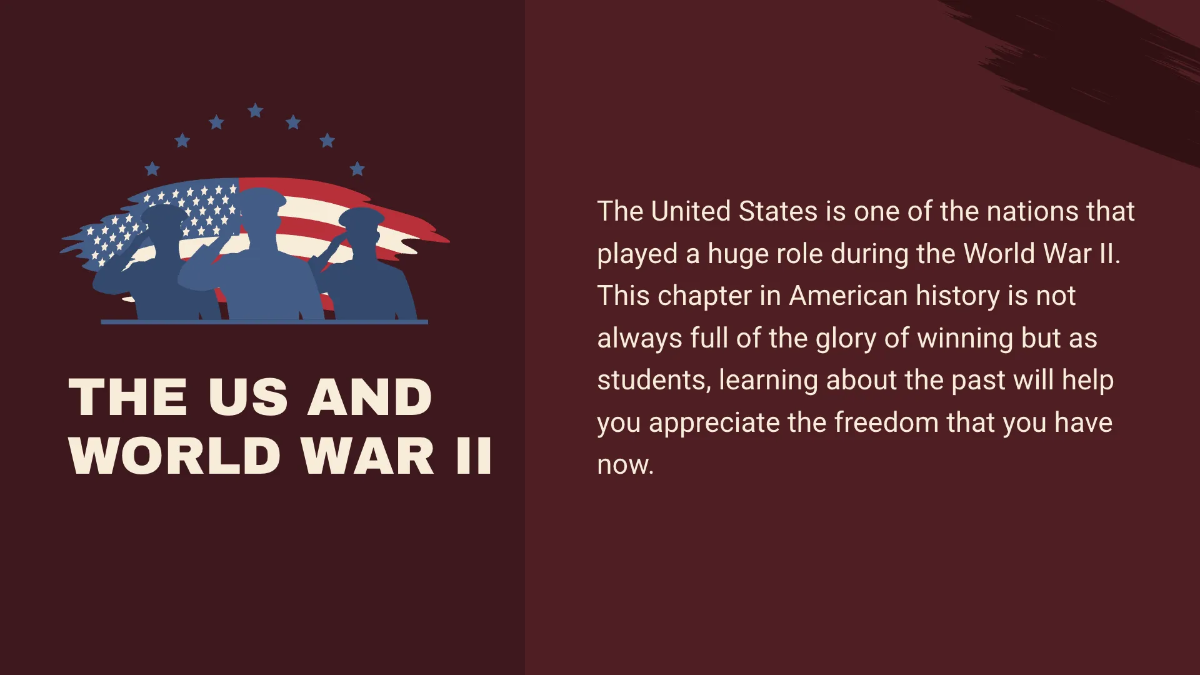 THE US AND WORLD WAR II

The United States is one of the nations that played a huge role during the World War II. This chapter in American history is not always full of the glory of winning but as students, learning about the past will help you appreciate the freedom that you have now.